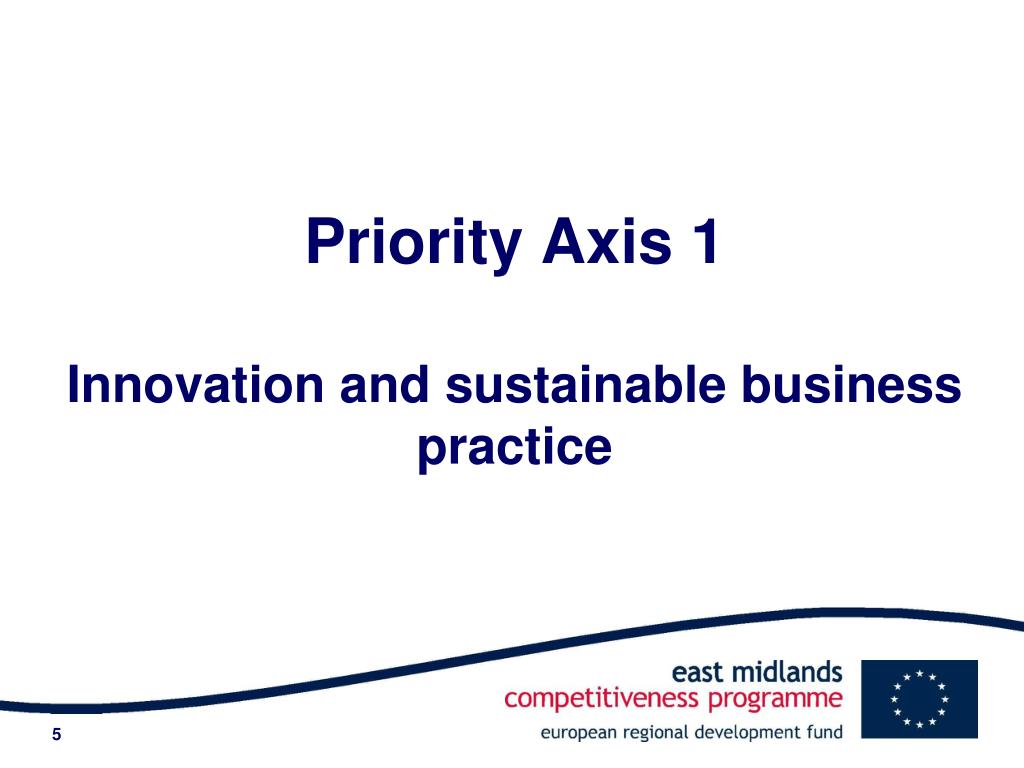 Priority Axis 1

Innovation and sustainable business practice

east midlands
competitiveness programme
european regional development fund

5